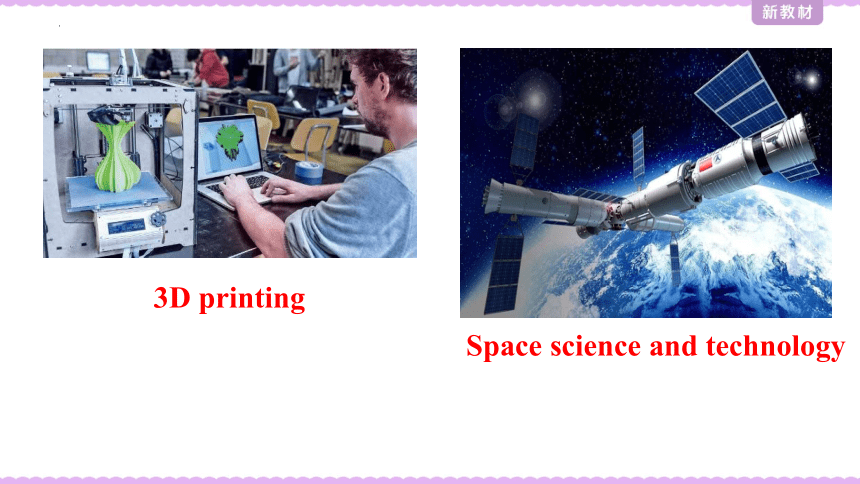 新教材

3D printing

Space science and technology